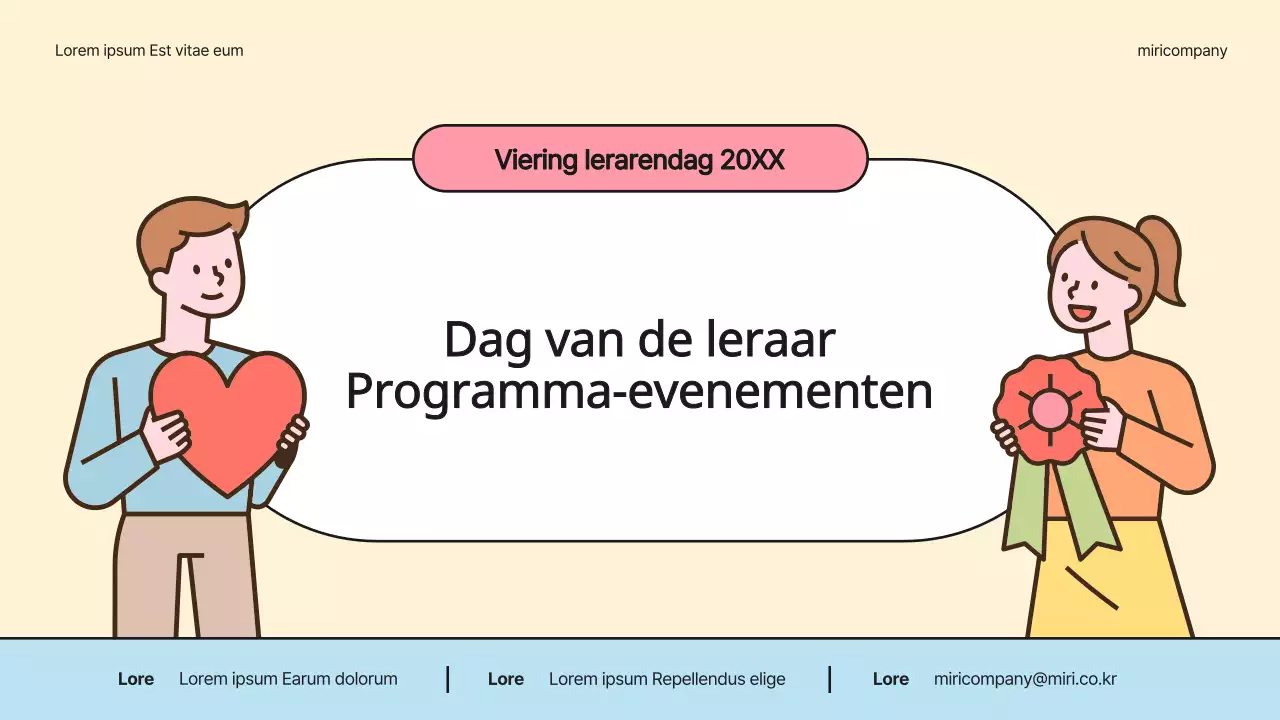 Lorem ipsum Est vitae eum

miricompany

Viering lerarendag 20XX

Dag van de leraar
Programma-evenementen

Lore Lorem ipsum Earum dolorum | Lore Lorem ipsum Repellendus elige | Lore miricompany@miri.co.kr